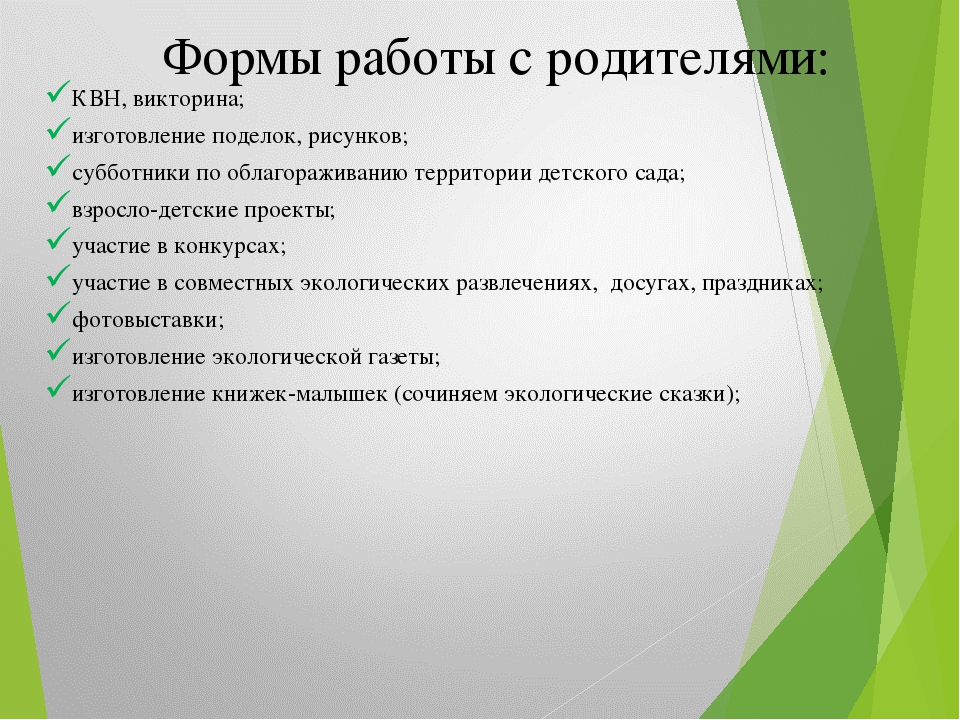 Формы работы с родителями:

✓КВН, викторина;
✓изготовление поделок, рисунков;
✓субботники по облагораживанию территории детского сада;
✓взросло-детские проекты;
✓участие в конкурсах;
✓участие в совместных экологических развлечениях, досугах, праздниках;
✓фотовыставки;
✓изготовление экологической газеты;
✓изготовление книжек-малышек (сочиняем экологические сказки);